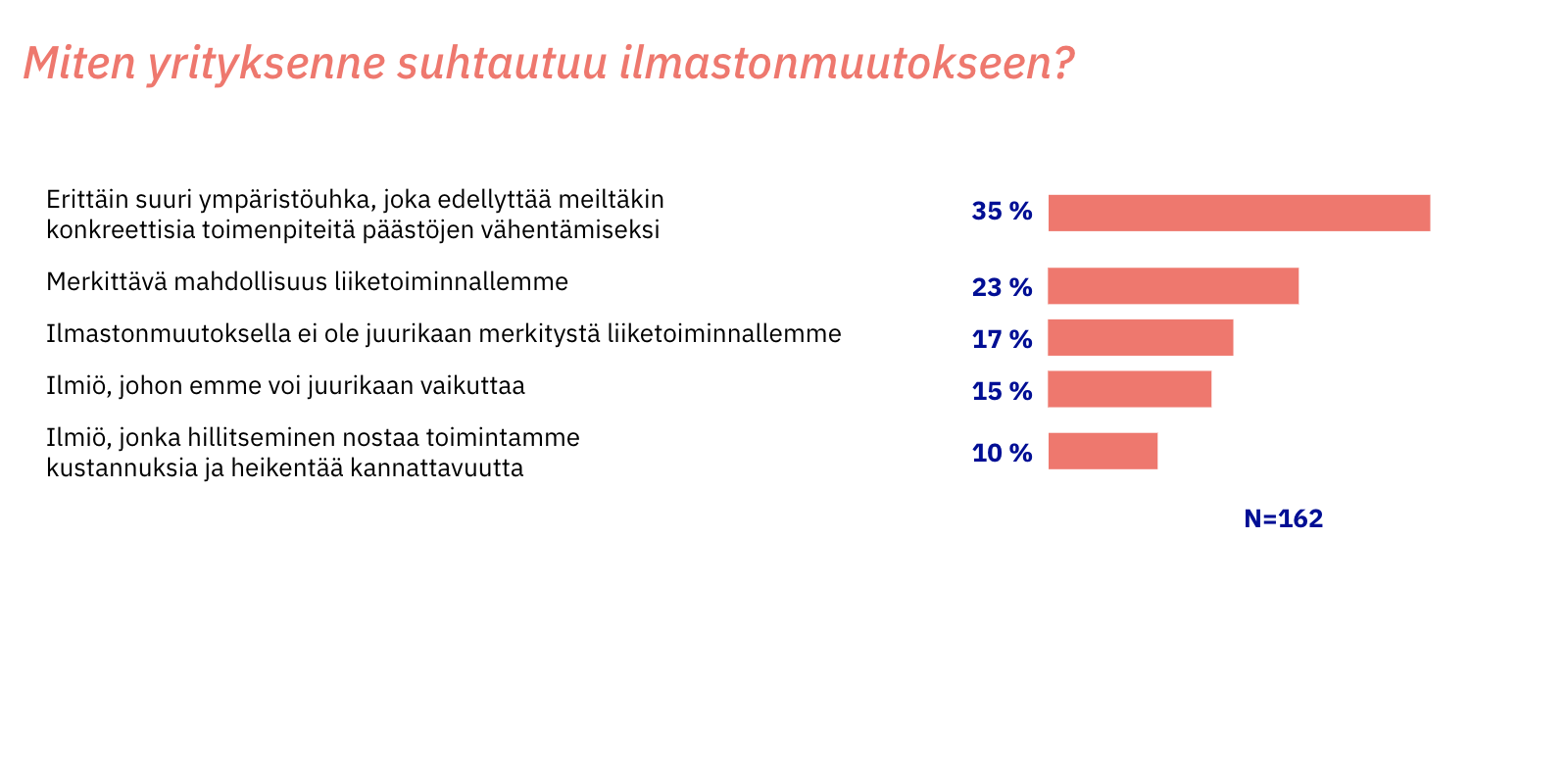 Miten yrityksenne suhtautuu ilmastonmuutokseen?

Erittäin suuri ympäristöuhka, joka edellyttää meiltäkin konkreettisia toimenpiteitä päästöjen vähentämiseksi
35 %

Merkittävä mahdollisuus liiketoiminnallemme
23 %

Ilmastonmuutoksella ei ole juurikaan merkitystä liiketoiminnallemme
17 %

Ilmiö, johon emme voi juurikaan vaikuttaa
15 %

Ilmiö, jonka hillitseminen nostaa toimintamme kustannuksia ja heikentää kannattavuutta
10 %

N=162